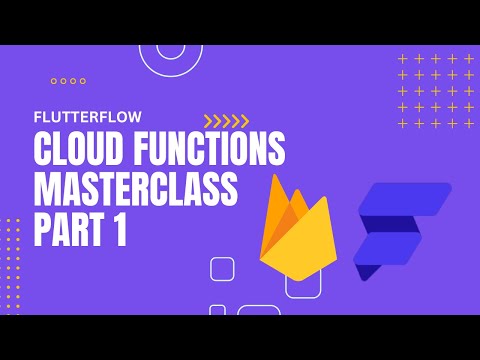 FLUTTERFLOW
CLOUD FUNCTIONS MASTERCLASS PART 1